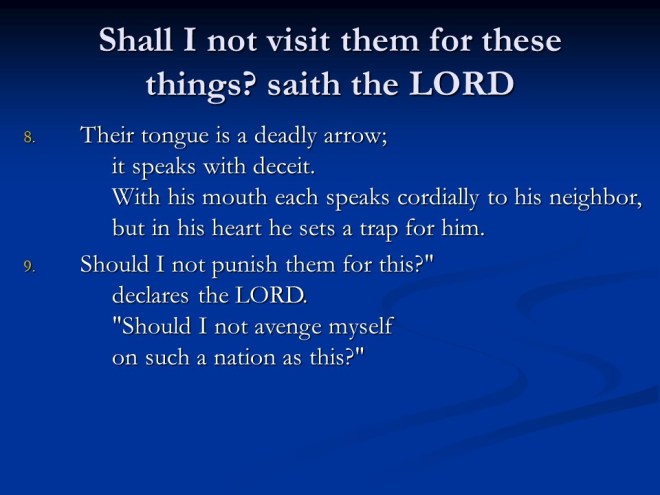 Shall I not visit them for these things? saith the LORD

8. Their tongue is a deadly arrow;
it speaks with deceit.
With his mouth each speaks cordially to his neighbor,
but in his heart he sets a trap for him.

9. Should I not punish them for this?"
declares the LORD.
"Should I not avenge myself
on such a nation as this?"